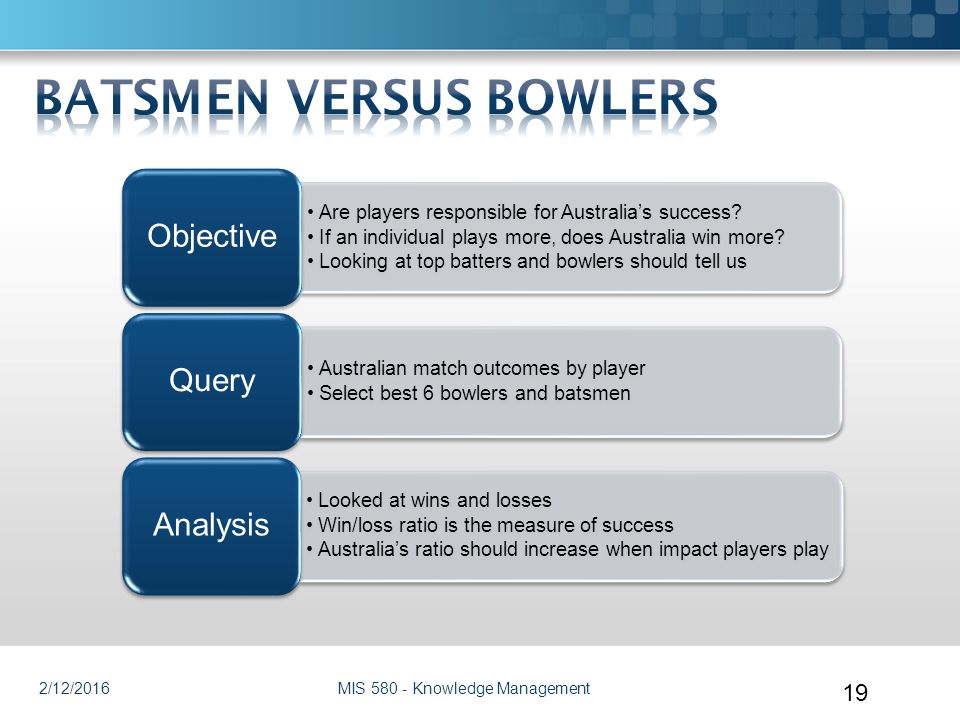 BATSMEN VERSUS BOWLERS

Objective

• Are players responsible for Australia's success?
• If an individual plays more, does Australia win more?
• Looking at top batters and bowlers should tell us

Query

• Australian match outcomes by player
• Select best 6 bowlers and batsmen

Analysis

• Looked at wins and losses
• Win/loss ratio is the measure of success
• Australia's ratio should increase when impact players play

2/12/2016

MIS 580 - Knowledge Management

19